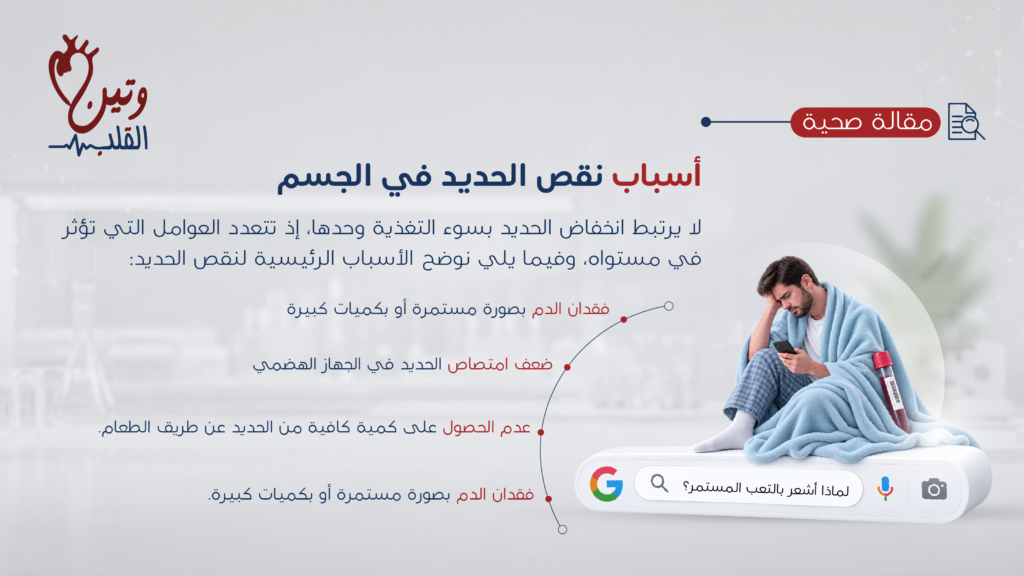 وتين القلب

مقالة صحية

أسباب نقص الحديد في الجسم

لا يرتبط انخفاض الحديد بسوء التغذية وحدها، إذ تتعدد العوامل التي تؤثر في مستواه، وفيما يلي نوضح الأسباب الرئيسية لنقص الحديد:

فقدان الدم بصورة مستمرة أو بكميات كبيرة

ضعف امتصاص الحديد في الجهاز الهضمي

عدم الحصول على كمية كافية من الحديد عن طريق الطعام.

فقدان الدم بصورة مستمرة أو بكميات كبيرة.

لماذا أشعر بالتعب المستمر؟